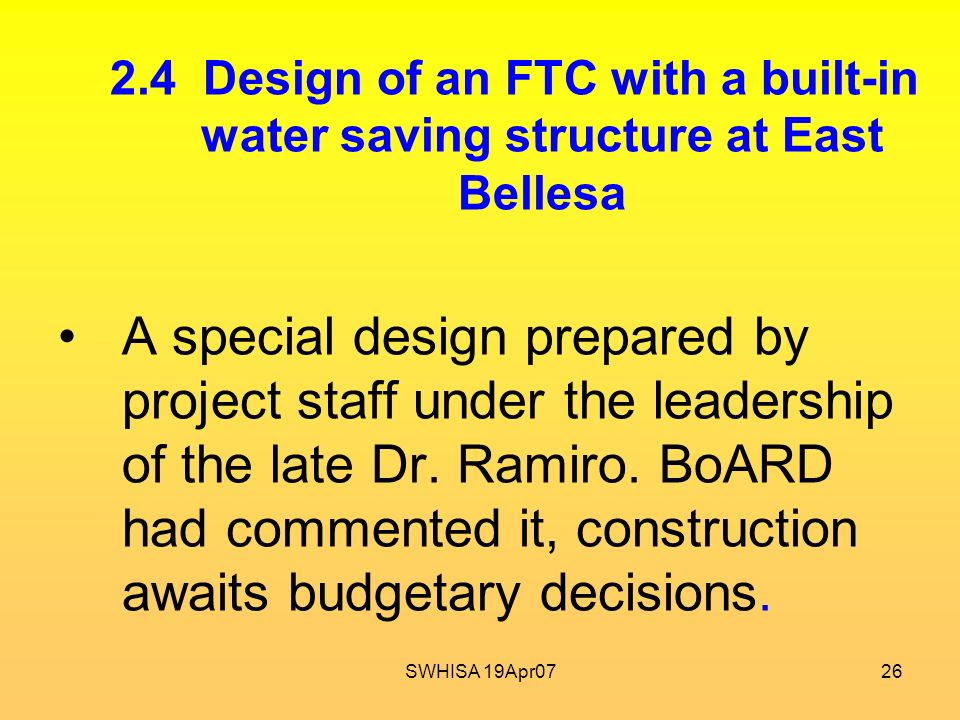 2.4 Design of an FTC with a built-in water saving structure at East Bellesa

• A special design prepared by project staff under the leadership of the late Dr. Ramiro. BoARD had commented it, construction awaits budgetary decisions.

SWHISA 19Apr07

26